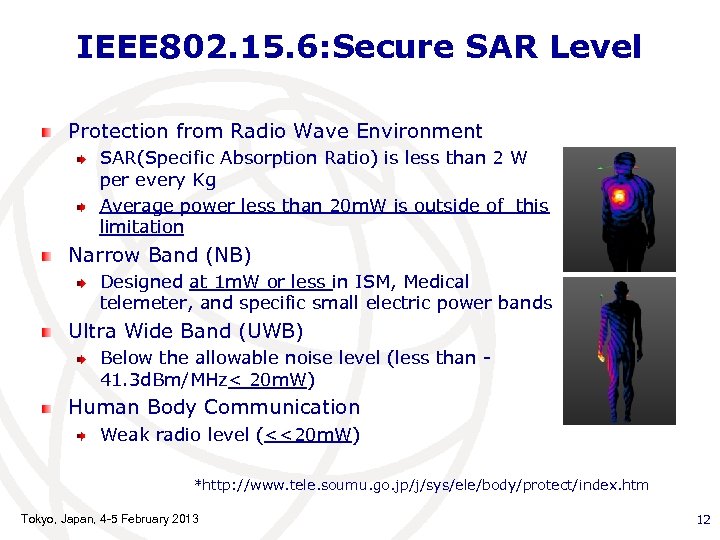 IEEE802.15.6:Secure SAR Level

Protection from Radio Wave Environment

SAR(Specific Absorption Ratio) is less than 2 W per every Kg

Average power less than 20mW is outside of this limitation

Narrow Band (NB)

Designed at 1mW or less in ISM, Medical telemeter, and specific small electric power bands

Ultra Wide Band (UWB)

Below the allowable noise level (less than -41.3dBm/MHz< 20mW)

Human Body Communication

Weak radio level (<<20mW)

*http://www.tele.soumu.go.jp/j/sys/ele/body/protect/index.htm

Tokyo, Japan, 4-5 February 2013

12